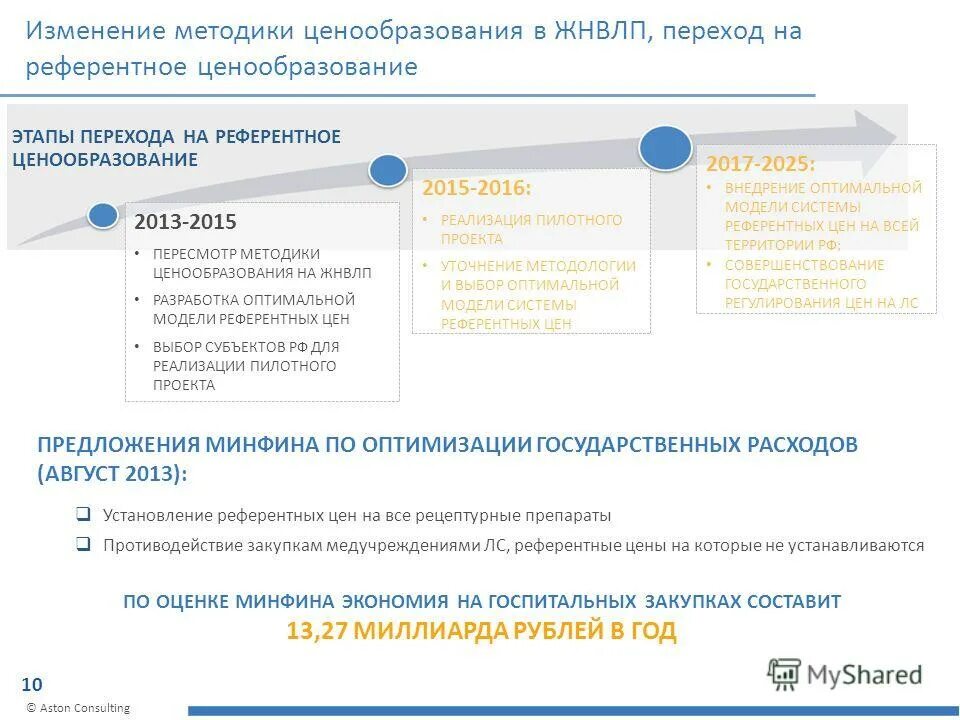 Изменение методики ценообразования в ЖНВЛП, переход на референтное ценообразование

ЭТАПЫ ПЕРЕХОДА НА РЕФЕРЕНТНОЕ ЦЕНООБРАЗОВАНИЕ

2013-2015
• ПЕРЕСМОТР МЕТОДИКИ ЦЕНООБРАЗОВАНИЯ НА ЖНВЛП
• РАЗРАБОТКА ОПТИМАЛЬНОЙ МОДЕЛИ РЕФЕРЕНТНЫХ ЦЕН
• ВЫБОР СУБЪЕКТОВ РФ ДЛЯ РЕАЛИЗАЦИИ ПИЛОТНОГО ПРОЕКТА

2015-2016:
• РЕАЛИЗАЦИЯ ПИЛОТНОГО ПРОЕКТА
• УТОЧНЕНИЕ МЕТОДОЛОГИИ И ВЫБОР ОПТИМАЛЬНОЙ МОДЕЛИ СИСТЕМЫ РЕФЕРЕНТНЫХ ЦЕН

2017-2025:
• ВНЕДРЕНИЕ ОПТИМАЛЬНОЙ МОДЕЛИ СИСТЕМЫ РЕФЕРЕНТНЫХ ЦЕН НА ВСЕЙ ТЕРРИТОРИИ РФ;
• СОВЕРШЕНСТВОВАНИЕ ГОСУДАРСТВЕННОГО РЕГУЛИРОВАНИЯ ЦЕН НА ЛС

ПРЕДЛОЖЕНИЯ МИНФИНА ПО ОПТИМИЗАЦИИ ГОСУДАРСТВЕННЫХ РАСХОДОВ (АВГУСТ 2013):

❑ Установление референтных цен на все рецептурные препараты
❑ Противодействие закупкам медучреждениями ЛС, референтные цены на которые не устанавливаются

ПО ОЦЕНКЕ МИНФИНА ЭКОНОМИЯ НА ГОСПИТАЛЬНЫХ ЗАКУПКАХ СОСТАВИТ
13,27 МИЛЛИАРДА РУБЛЕЙ В ГОД

10
© Aston Consulting
MyShared